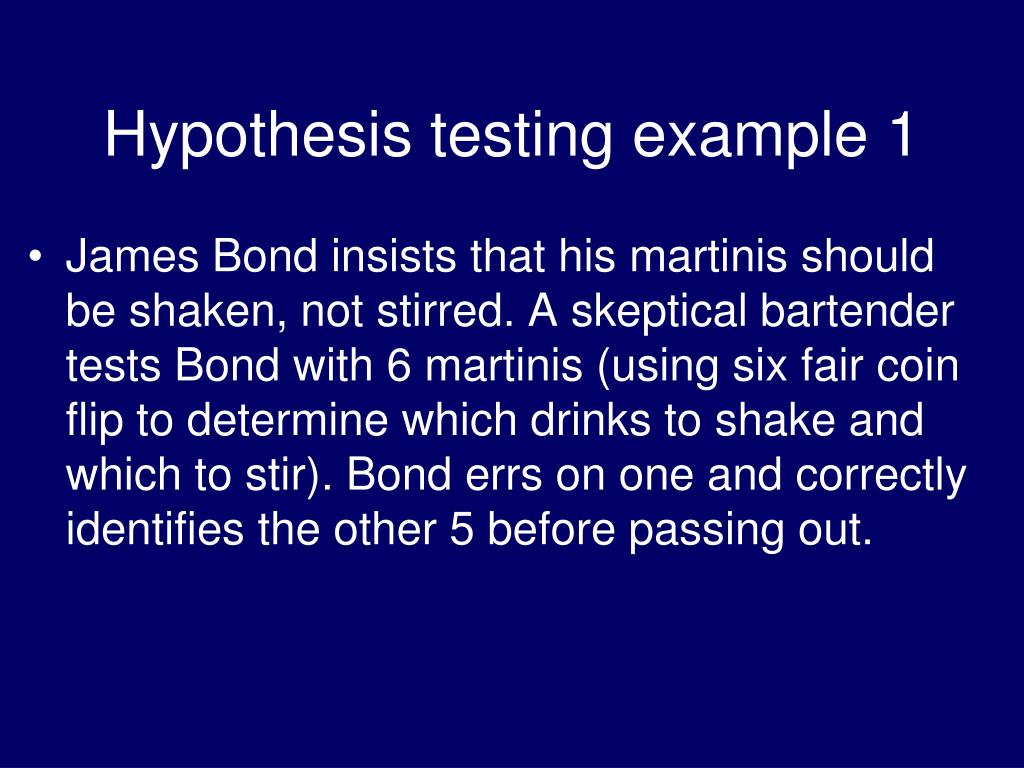 Hypothesis testing example 1

• James Bond insists that his martinis should be shaken, not stirred. A skeptical bartender tests Bond with 6 martinis (using six fair coin flip to determine which drinks to shake and which to stir). Bond errs on one and correctly identifies the other 5 before passing out.